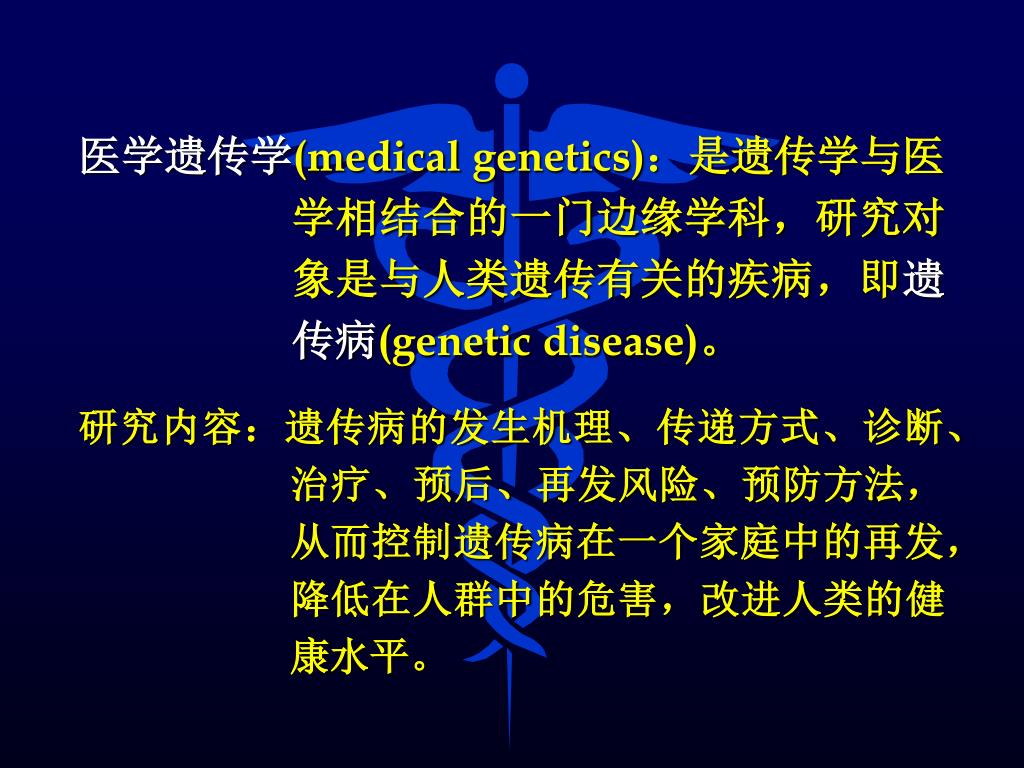 医学遗传学(medical genetics)：是遗传学与医学相结合的一门边缘学科，研究对象是与人类遗传有关的疾病，即遗传病(genetic disease)。

研究内容：遗传病的发生机理、传递方式、诊断、治疗、预后、再发风险、预防方法，从而控制遗传病在一个家庭中的再发，降低在人群中的危害，改进人类的健康水平。